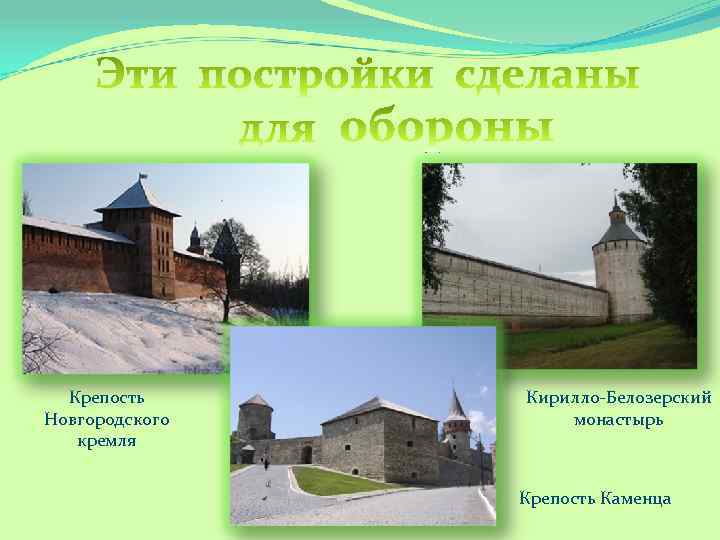 Эти постройки сделаны для обороны

Крепость Новгородского кремля

Кирилло-Белозерский монастырь

Крепость Каменца